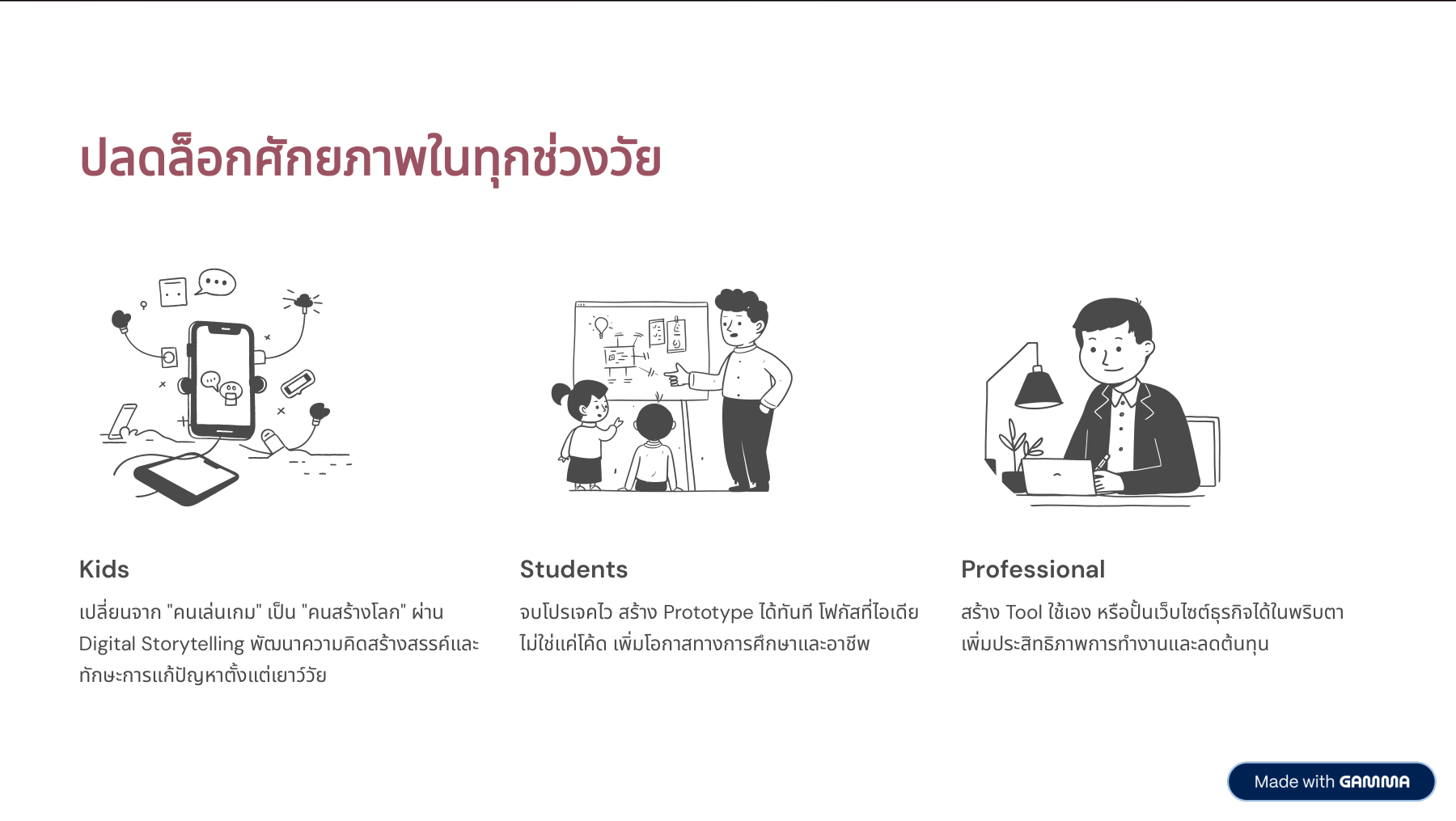 ปลดล็อกศักยภาพในทุกช่วงวัย

Kids

เปลี่ยนจาก "คนเล่นเกม" เป็น "คนสร้างโลก" ผ่าน Digital Storytelling พัฒนาความคิดสร้างสรรค์และทักษะการแก้ปัญหาตั้งแต่เยาว์วัย

Students

จบโปรเจคไว สร้าง Prototype ได้ทันที โฟกัสที่ไอเดีย ไม่ใช่แค่โค้ด เพิ่มโอกาสทางการศึกษาและอาชีพ

Professional

สร้าง Tool ใช้เอง หรือปั้นเว็บไซต์ธุรกิจได้ในพริบตา เพิ่มประสิทธิภาพการทำงานและลดต้นทุน

Made with GAMMA